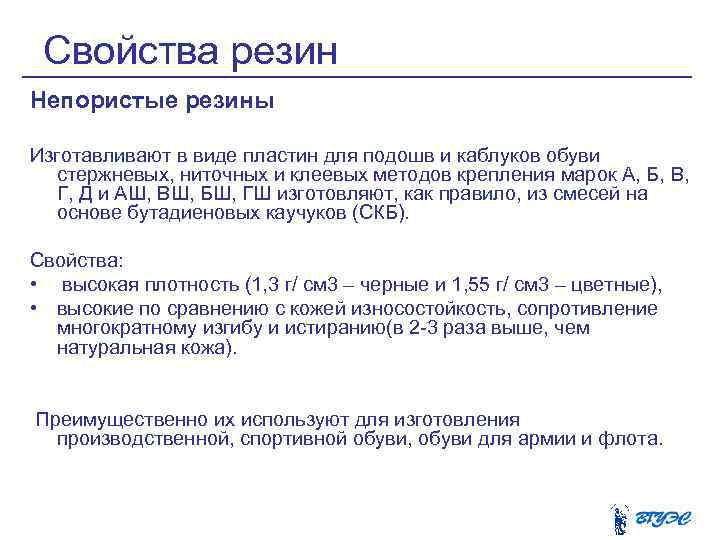 Свойства резин

Непористые резины

Изготавливают в виде пластин для подошв и каблуков обуви стержневых, ниточных и клеевых методов крепления марок А, Б, В, Г, Д и АШ, ВШ, БШ, ГШ изготовляют, как правило, из смесей на основе бутадиеновых каучуков (СКБ).

Свойства:
• высокая плотность (1,3 г/ см3 – черные и 1,55 г/ см3 – цветные),
• высокие по сравнению с кожей износостойкость, сопротивление многократному изгибу и истиранию(в 2-3 раза выше, чем натуральная кожа).

Преимущественно их используют для изготовления производственной, спортивной обуви, обуви для армии и флота.

ВГУЭС